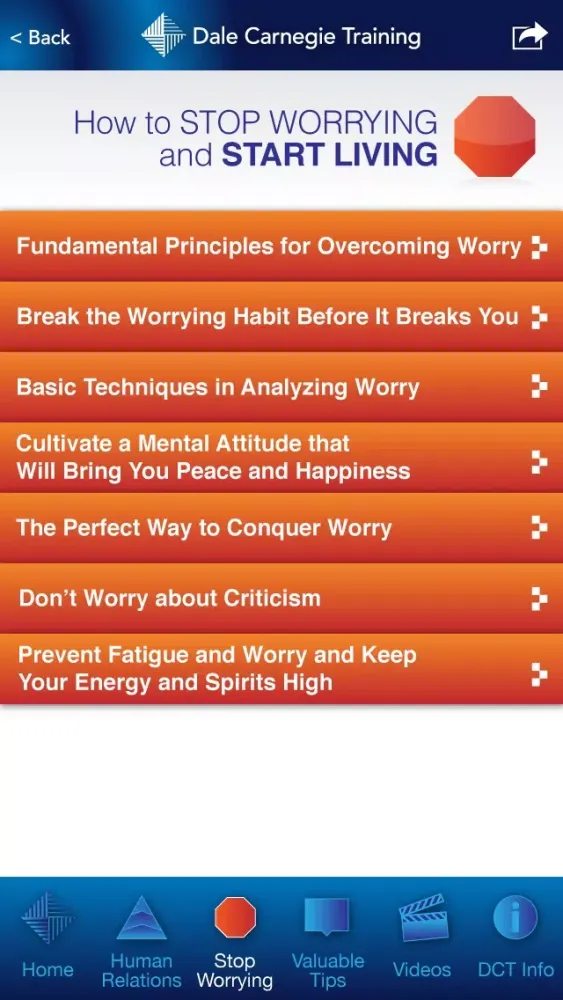 < Back
Dale Carnegie Training

How to STOP WORRYING and START LIVING

Fundamental Principles for Overcoming Worry

Break the Worrying Habit Before It Breaks You

Basic Techniques in Analyzing Worry

Cultivate a Mental Attitude that Will Bring You Peace and Happiness

The Perfect Way to Conquer Worry

Don't Worry about Criticism

Prevent Fatigue and Worry and Keep Your Energy and Spirits High

Home
Human Relations
Stop Worrying
Valuable Tips
Videos
DCT Info